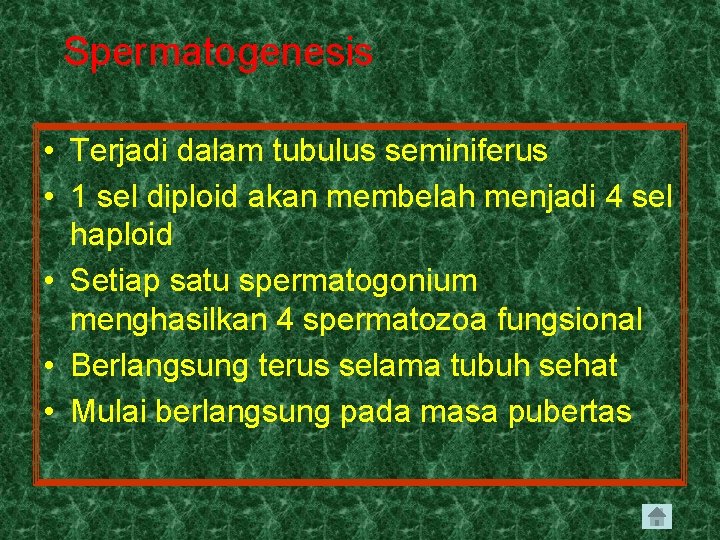 Spermatogenesis

• Terjadi dalam tubulus seminiferus
• 1 sel diploid akan membelah menjadi 4 sel haploid
• Setiap satu spermatogonium menghasilkan 4 spermatozoa fungsional
• Berlangsung terus selama tubuh sehat
• Mulai berlangsung pada masa pubertas